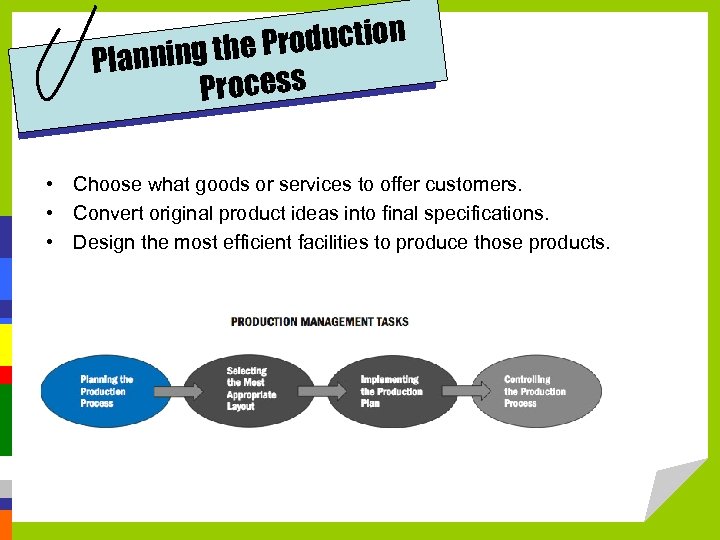 Planning the Production Process

• Choose what goods or services to offer customers.
• Convert original product ideas into final specifications.
• Design the most efficient facilities to produce those products.

PRODUCTION MANAGEMENT TASKS

Planning the Production Process

Selecting the Most Appropriate Layout

Implementing the Production Plan

Controlling the Production Process